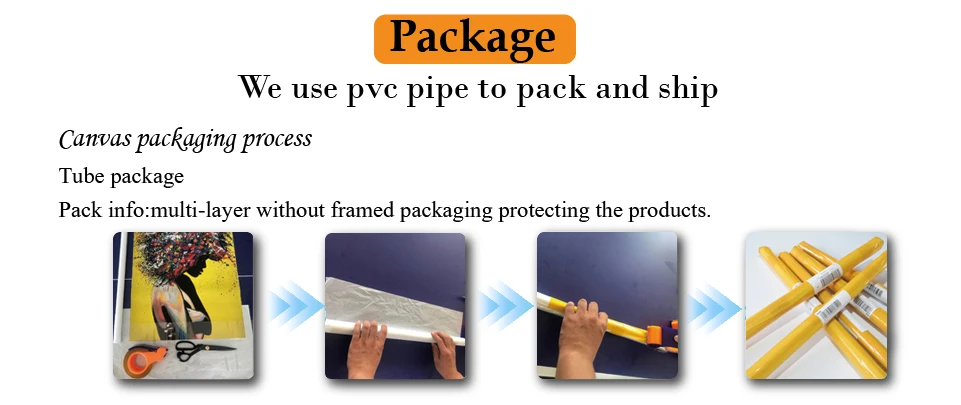 Package

We use pvc pipe to pack and ship

Canvas packaging process

Tube package

Pack info:multi-layer without framed packaging protecting the products.